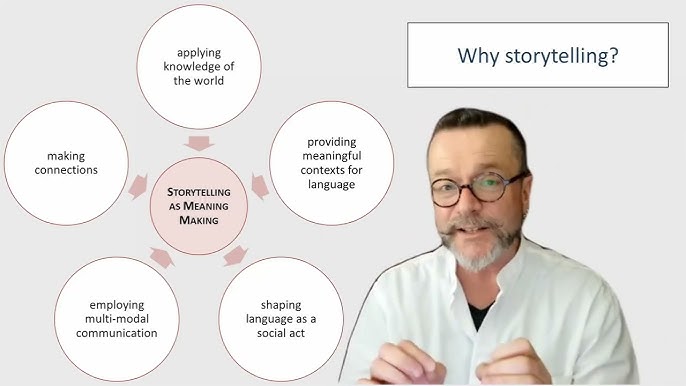 Why storytelling?

applying knowledge of the world

providing meaningful contexts for language

shaping language as a social act

employing multi-modal communication

making connections

STORYTELLING AS MEANING MAKING